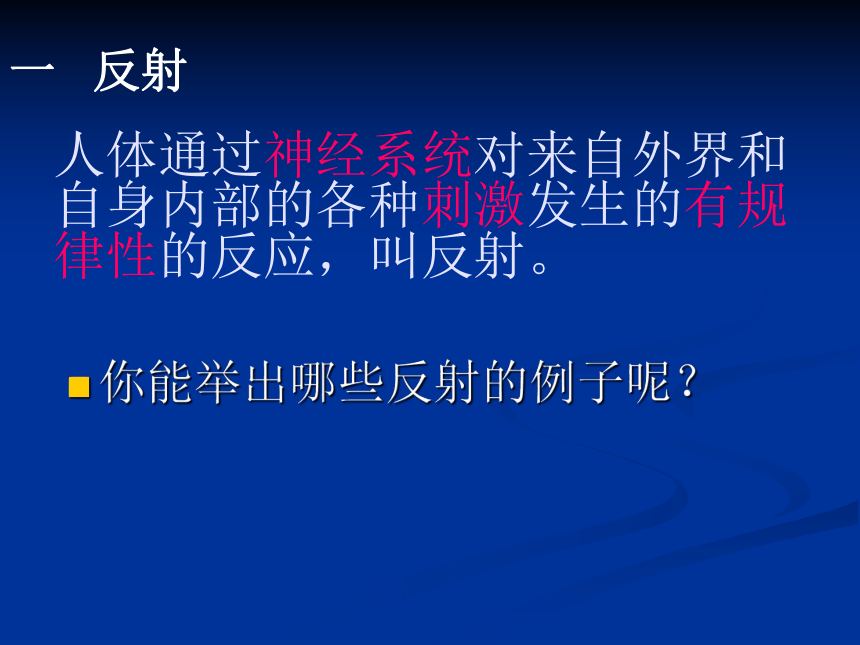 一　反射

人体通过神经系统对来自外界和自身内部的各种刺激发生的有规律性的反应，叫反射。

你能举出哪些反射的例子呢？